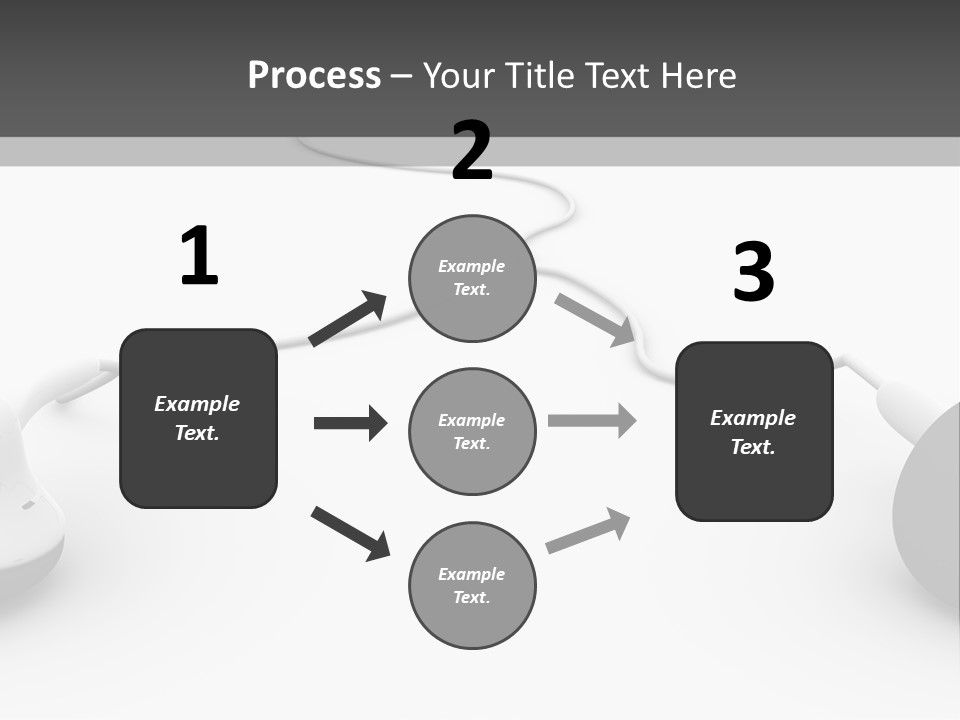 Process – Your Title Text Here

1

Example Text.

2

Example Text.

Example Text.

Example Text.

3

Example Text.